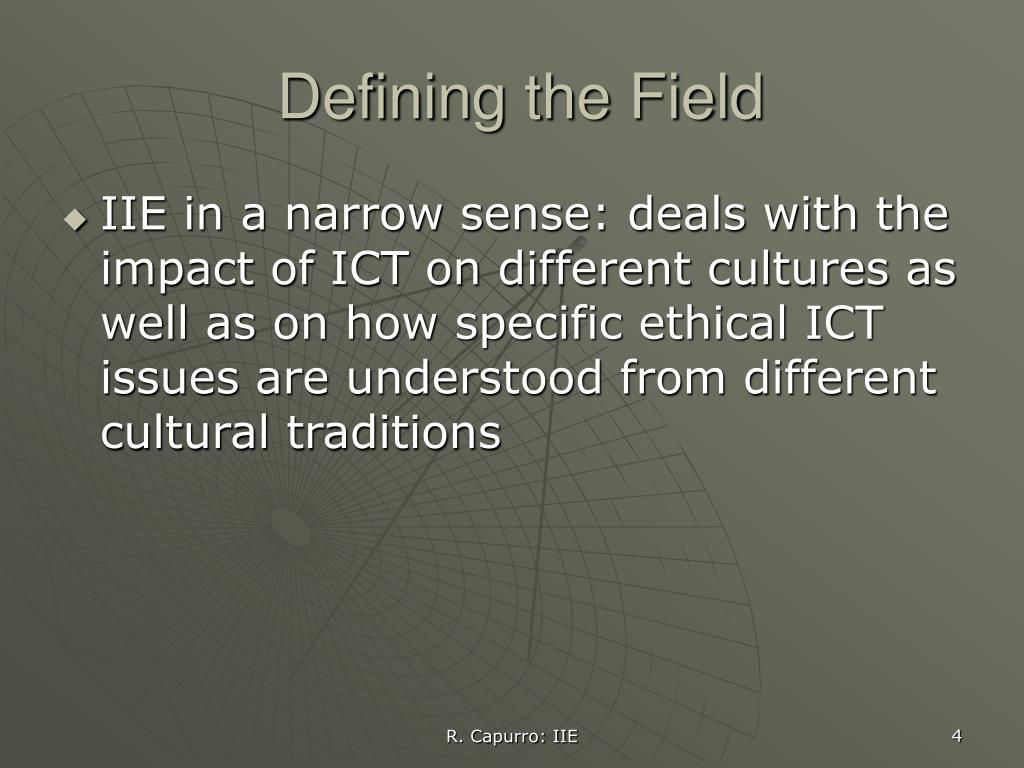 Defining the Field

IIE in a narrow sense: deals with the impact of ICT on different cultures as well as on how specific ethical ICT issues are understood from different cultural traditions

R. Capurro: IIE

4